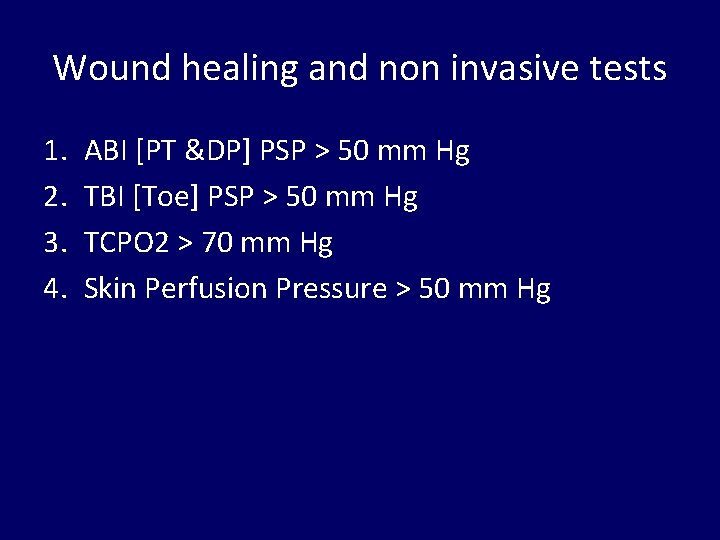 Wound healing and non invasive tests

1. ABI [PT &DP] PSP > 50 mm Hg
2. TBI [Toe] PSP > 50 mm Hg
3. TCPO2 > 70 mm Hg
4. Skin Perfusion Pressure > 50 mm Hg